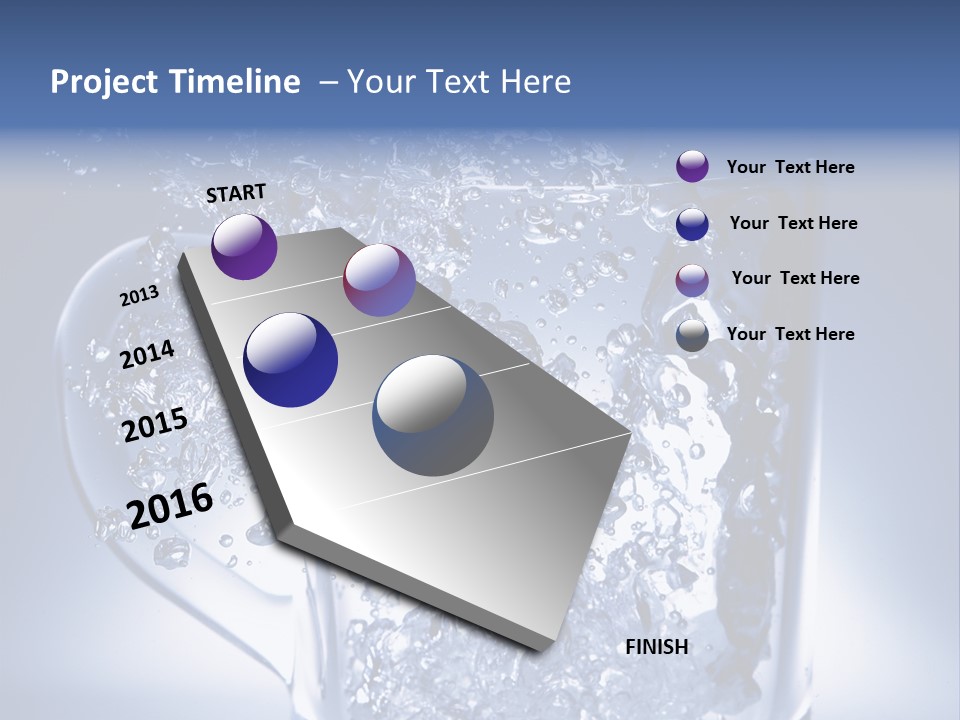 Project Timeline – Your Text Here

START

2013

2014

2015

2016

FINISH

Your Text Here

Your Text Here

Your Text Here

Your Text Here